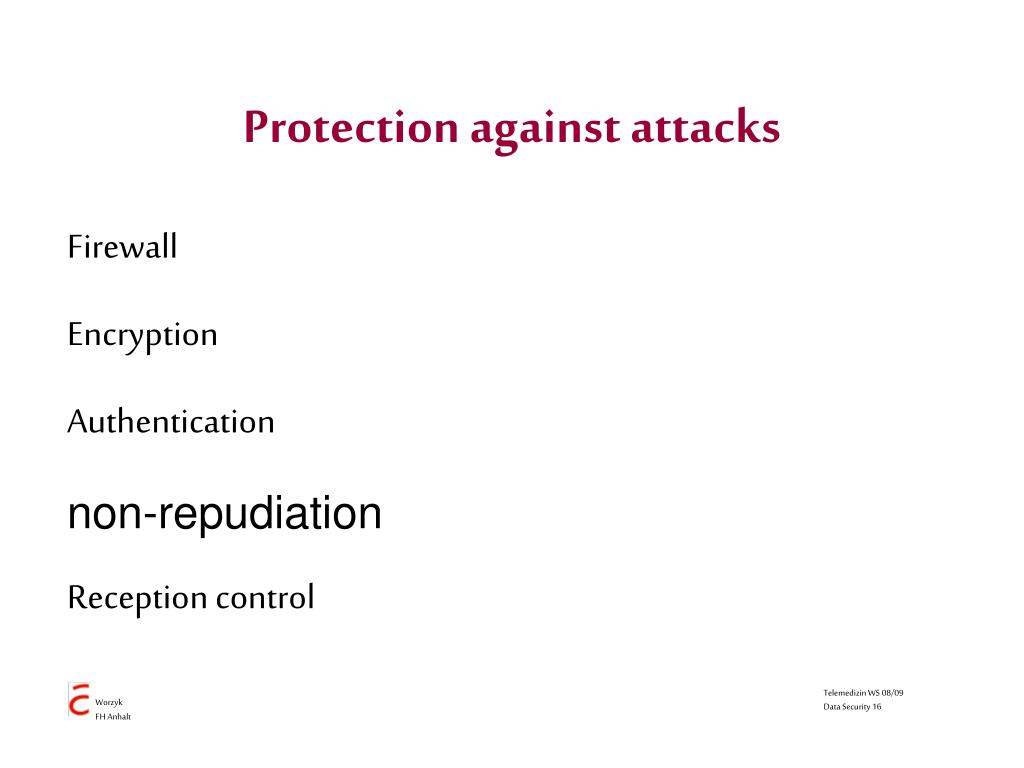 Protection against attacks

Firewall

Encryption

Authentication

non-repudiation

Reception control

Worzyk
FH Anhalt

Telemedizin WS 08/09
Data Security 16